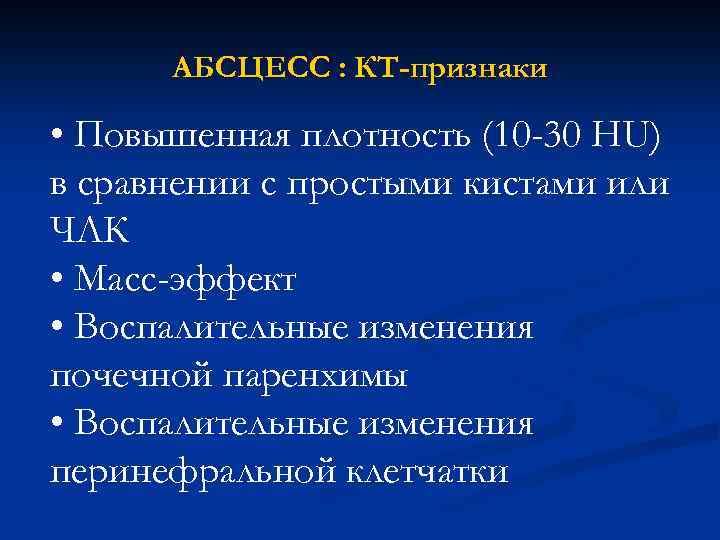 АБСЦЕСС : КТ-признаки

• Повышенная плотность (10-30 HU) в сравнении с простыми кистами или ЧЛК
• Масс-эффект
• Воспалительные изменения почечной паренхимы
• Воспалительные изменения перинефральной клетчатки